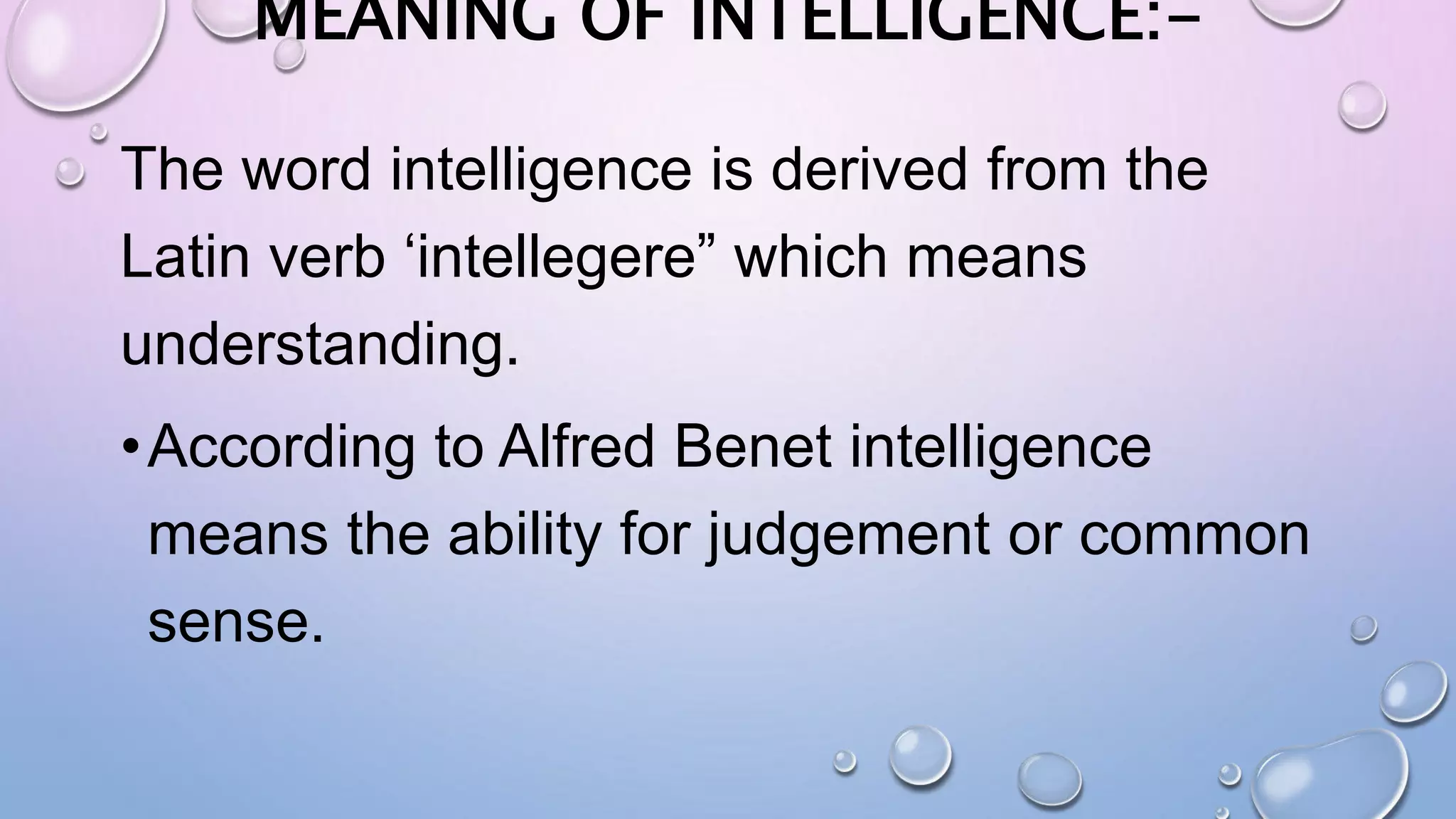 MEANING OF INTELLIGENCE:-

The word intelligence is derived from the Latin verb ‘intellegere” which means understanding.

• According to Alfred Benet intelligence means the ability for judgement or common sense.